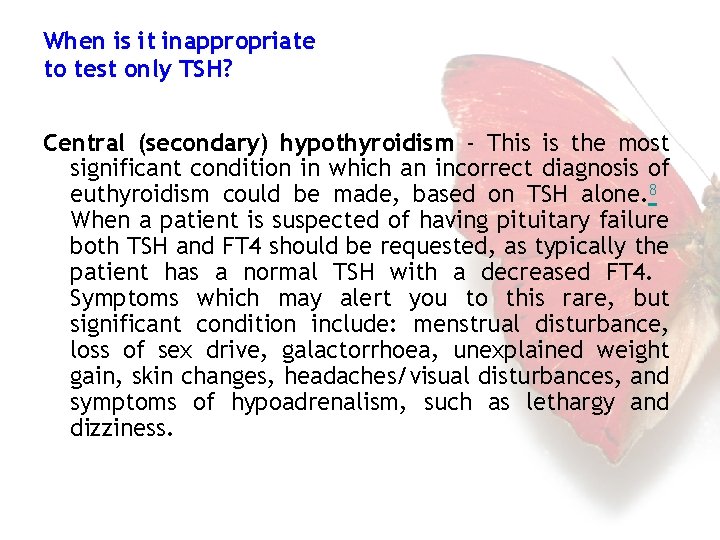 When is it inappropriate to test only TSH?

Central (secondary) hypothyroidism - This is the most significant condition in which an incorrect diagnosis of euthyroidism could be made, based on TSH alone.$^{8}$ When a patient is suspected of having pituitary failure both TSH and FT4 should be requested, as typically the patient has a normal TSH with a decreased FT4. Symptoms which may alert you to this rare, but significant condition include: menstrual disturbance, loss of sex drive, galactorrhoea, unexplained weight gain, skin changes, headaches/visual disturbances, and symptoms of hypoadrenalism, such as lethargy and dizziness.